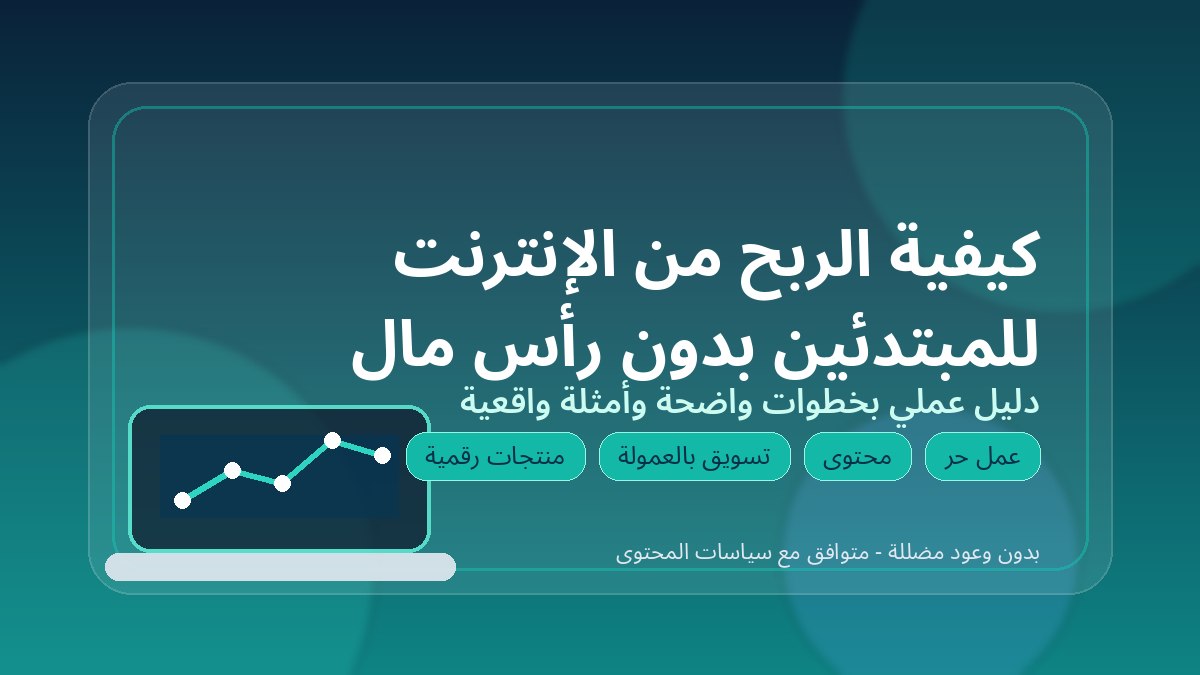 كيفية الربح من الإنترنت للمبتدئين بدون رأس مال

دليل عملي بخطوات واضحة وأمثلة واقعية

عمل حر

محتوى

تسويق بالعمولة

منتجات رقمية

بدون وعود مضللة - متوافق مع سياسات المحتوى